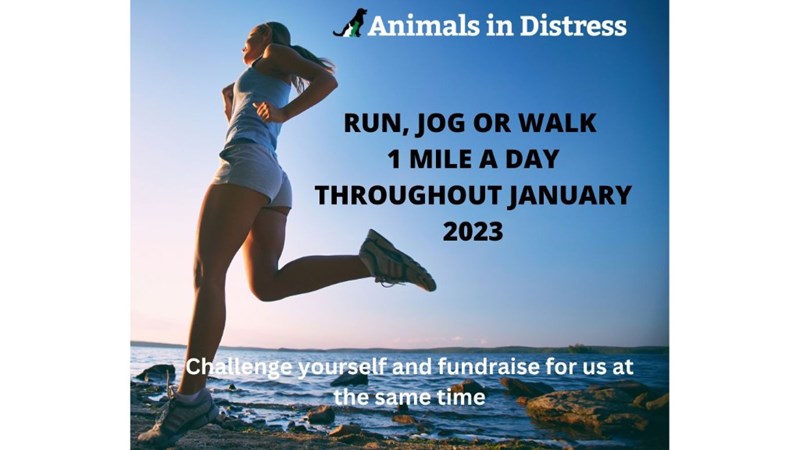 Animals in Distress

RUN, JOG OR WALK
1 MILE A DAY
THROUGHOUT JANUARY
2023

Challenge yourself and fundraise for us at the same time